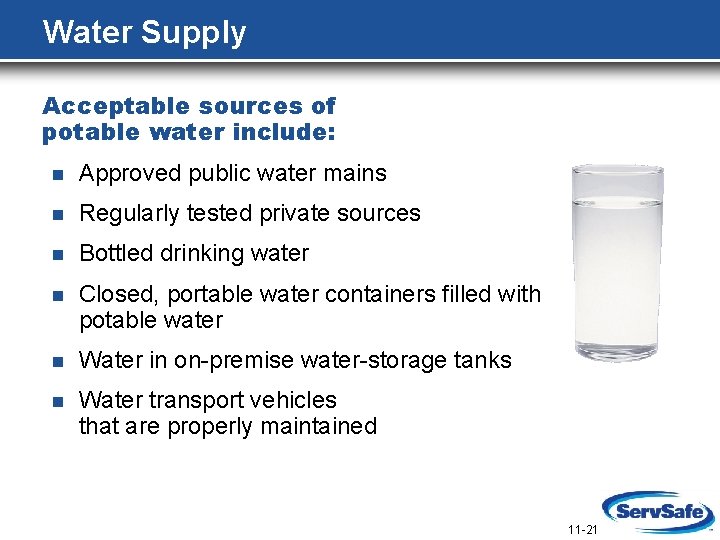 Water Supply

Acceptable sources of potable water include:

- Approved public water mains
- Regularly tested private sources
- Bottled drinking water
- Closed, portable water containers filled with potable water
- Water in on-premise water-storage tanks
- Water transport vehicles that are properly maintained

11-21

ServSafe